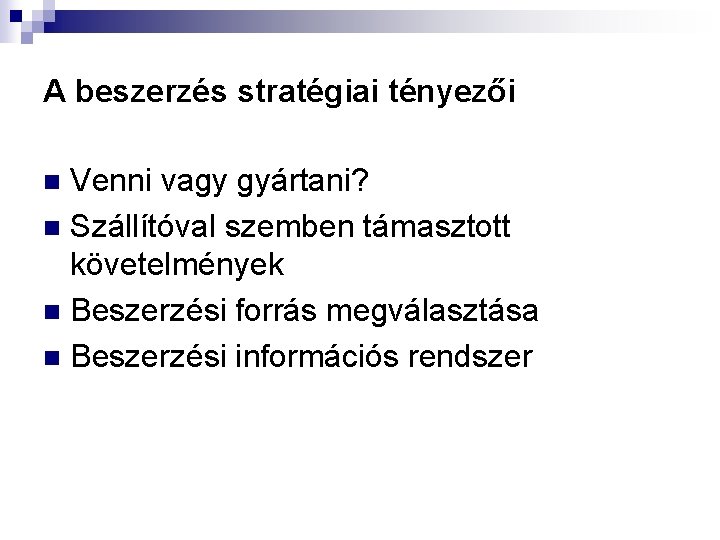 A beszerzés stratégiai tényezői

Venni vagy gyártani?

Szállítóval szemben támasztott követelmények

Beszerzési forrás megválasztása

Beszerzési információs rendszer